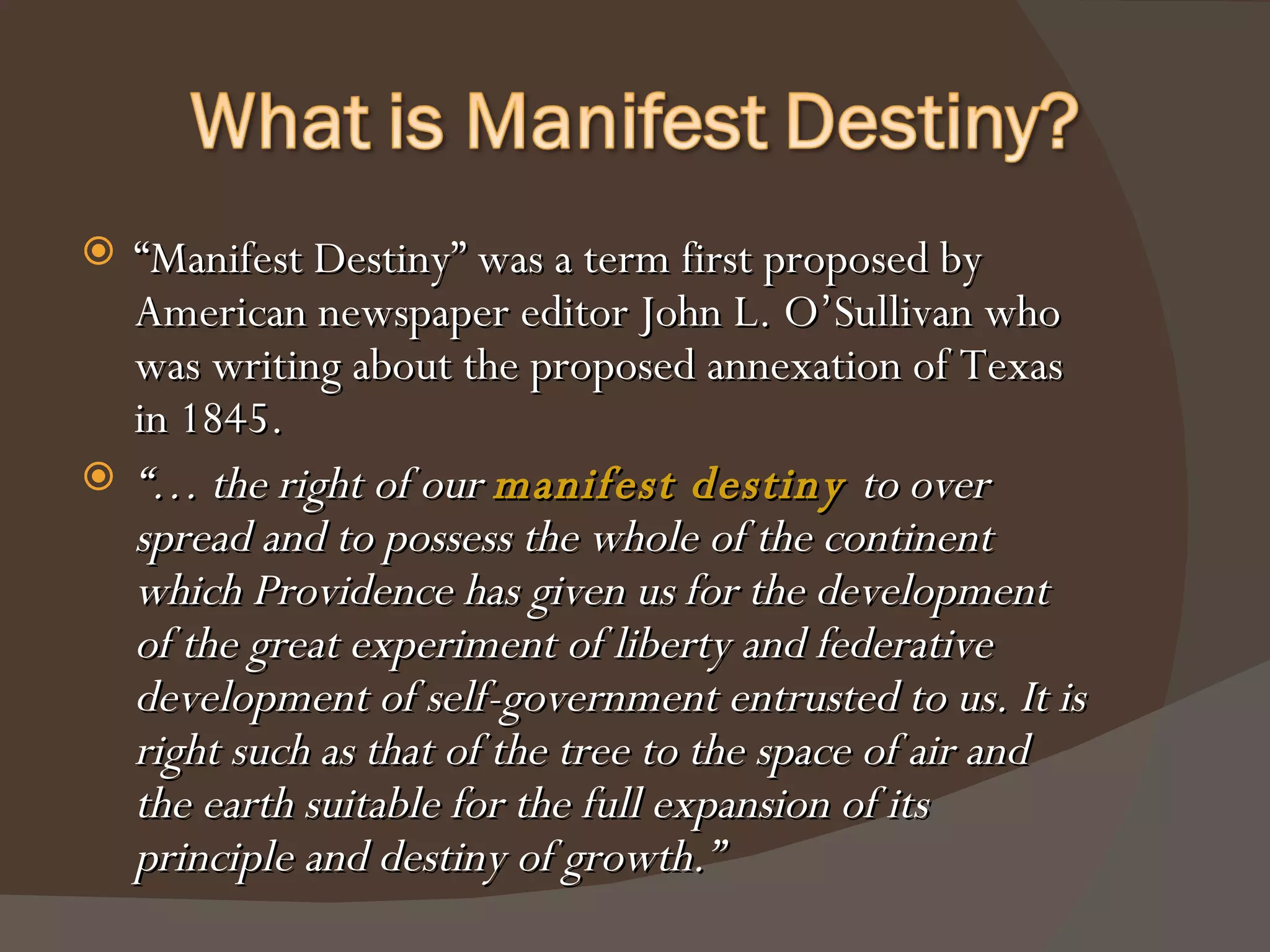 What is Manifest Destiny?

“Manifest Destiny” was a term first proposed by American newspaper editor John L. O’Sullivan who was writing about the proposed annexation of Texas in 1845.

“… the right of our manifest destiny to over spread and to possess the whole of the continent which Providence has given us for the development of the great experiment of liberty and federative development of self-government entrusted to us. It is right such as that of the tree to the space of air and the earth suitable for the full expansion of its principle and destiny of growth.”